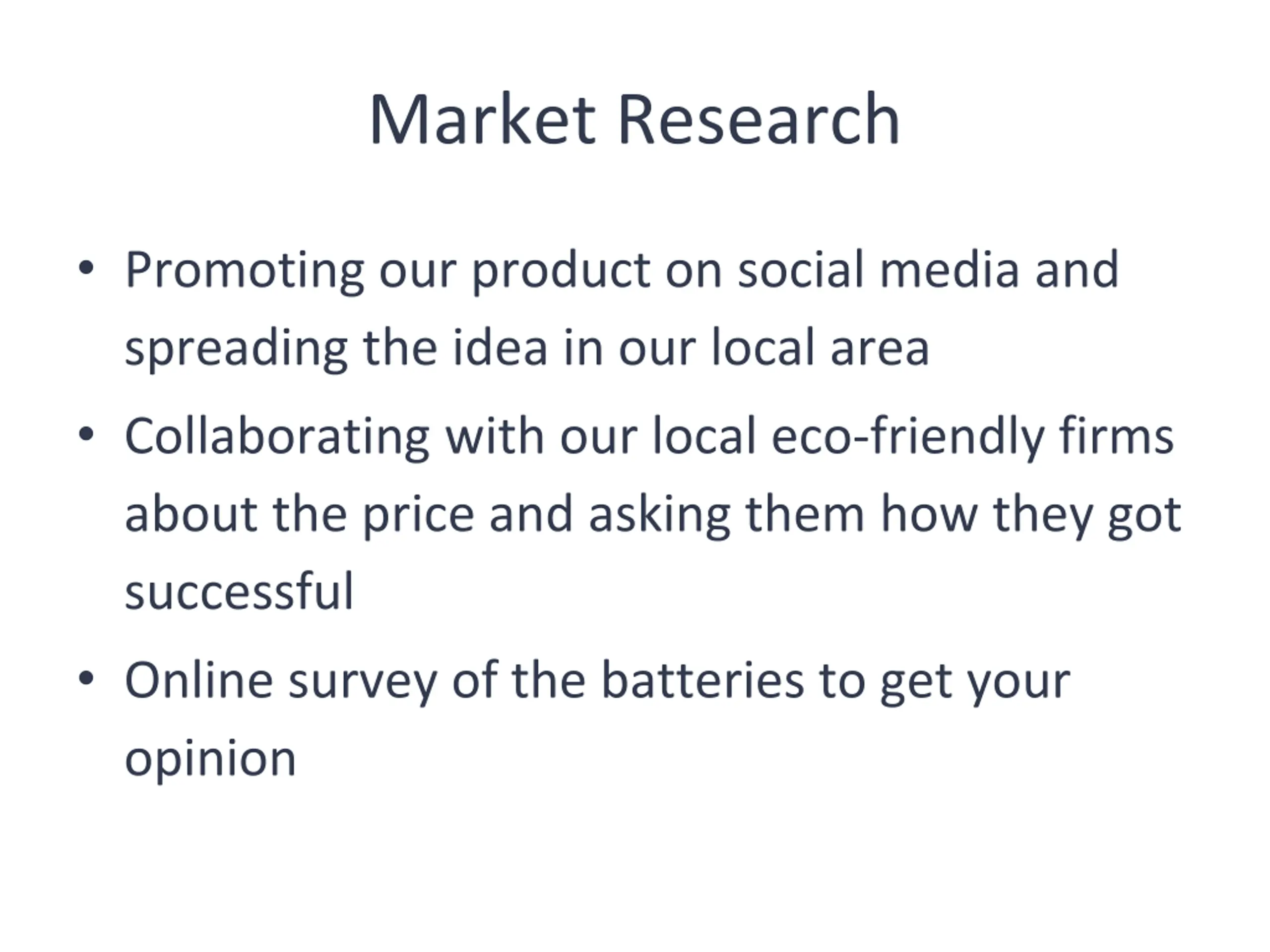 Market Research

• Promoting our product on social media and spreading the idea in our local area

• Collaborating with our local eco-friendly firms about the price and asking them how they got successful

• Online survey of the batteries to get your opinion